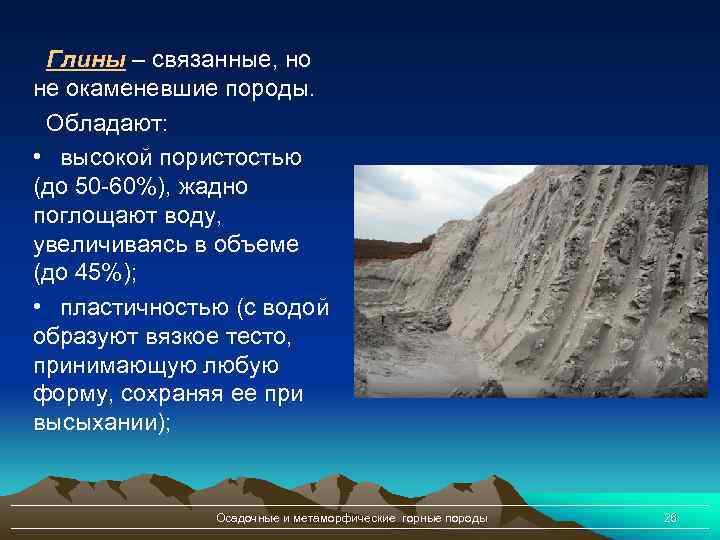 Глины – связанные, но не окаменевшие породы.

Обладают:

• высокой пористостью (до 50-60%), жадно поглощают воду, увеличиваясь в объеме (до 45%);

• пластичностью (с водой образуют вязкое тесто, принимающую любую форму, сохраняя ее при высыхании);

Осадочные и метаморфические горные породы

28